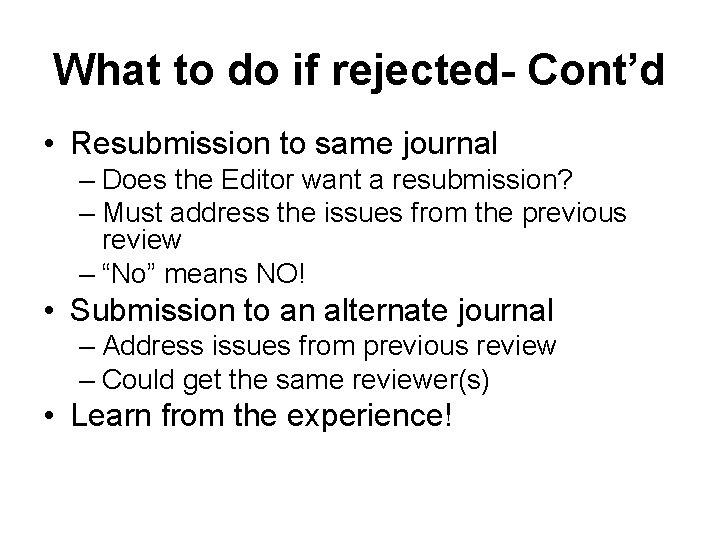 What to do if rejected- Cont’d

• Resubmission to same journal
– Does the Editor want a resubmission?
– Must address the issues from the previous review
– “No” means NO!

• Submission to an alternate journal
– Address issues from previous review
– Could get the same reviewer(s)

• Learn from the experience!